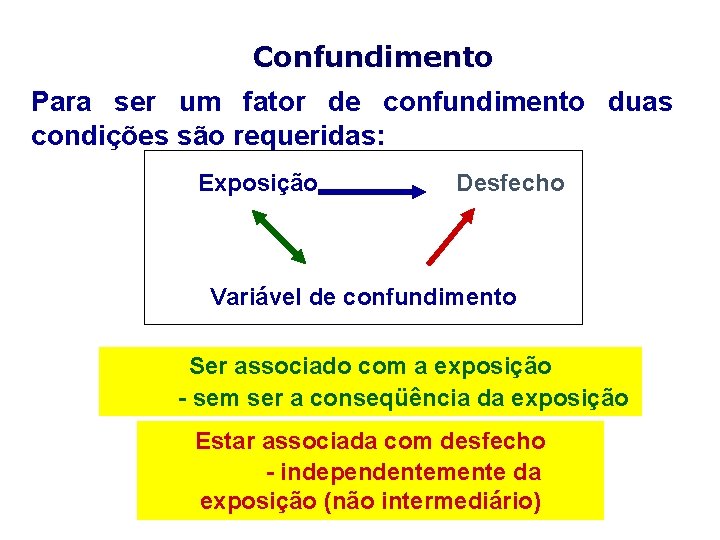 Confundimento

Para ser um fator de confundimento duas condições são requeridas:

Exposição Desfecho

Variável de confundimento

Ser associado com a exposição
- sem ser a conseqüência da exposição

Estar associada com desfecho
- independentemente da exposição (não intermediário)